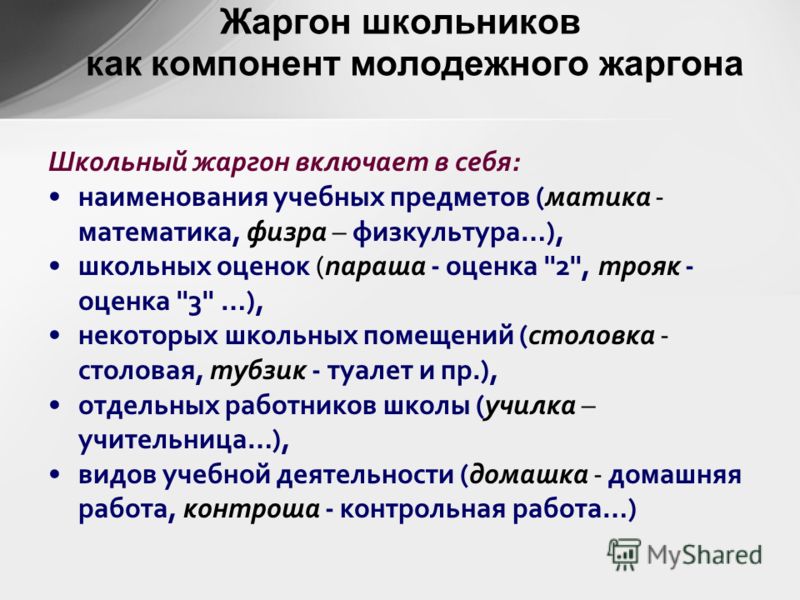 Жаргон школьников
как компонент молодежного жаргона

Школьный жаргон включает в себя:

• наименования учебных предметов (матика - математика, физра – физкультура…),
• школьных оценок (параша - оценка "2", трояк - оценка "3" …),
• некоторых школьных помещений (столовка - столовая, тубзик - туалет и пр.),
• отдельных работников школы (училка – учительница…),
• видов учебной деятельности (домашка - домашняя работа, контроша - контрольная работа…)

MyShared